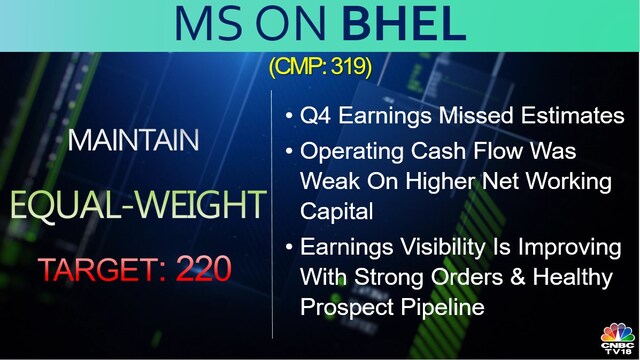 MS ON BHEL

(CMP: 319)

MAINTAIN

EQUAL-WEIGHT

TARGET: 220

• Q4 Earnings Missed Estimates

• Operating Cash Flow Was Weak On Higher Net Working Capital

• Earnings Visibility Is Improving With Strong Orders & Healthy Prospect Pipeline

CNBC TV18